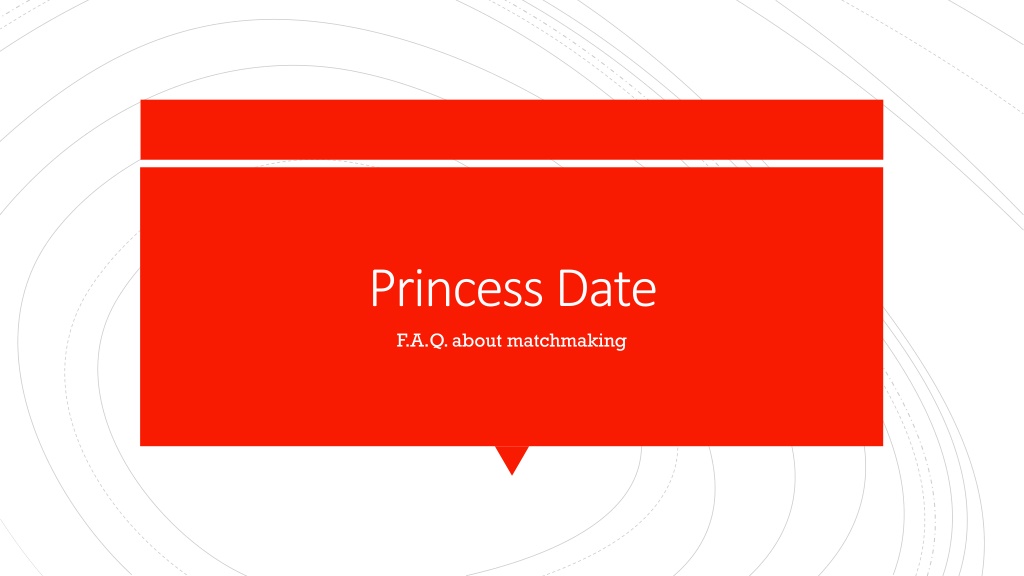 Princess Date

F.A.Q. about matchmaking